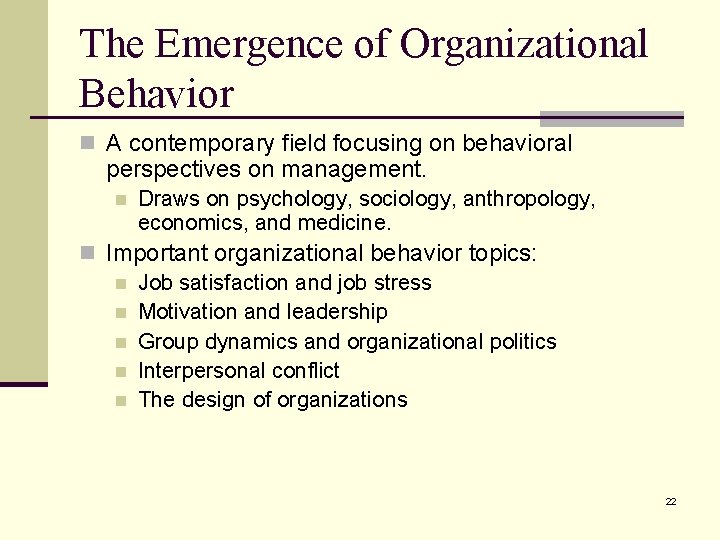 The Emergence of Organizational Behavior

A contemporary field focusing on behavioral perspectives on management.

Draws on psychology, sociology, anthropology, economics, and medicine.

Important organizational behavior topics:

Job satisfaction and job stress

Motivation and leadership

Group dynamics and organizational politics

Interpersonal conflict

The design of organizations

22